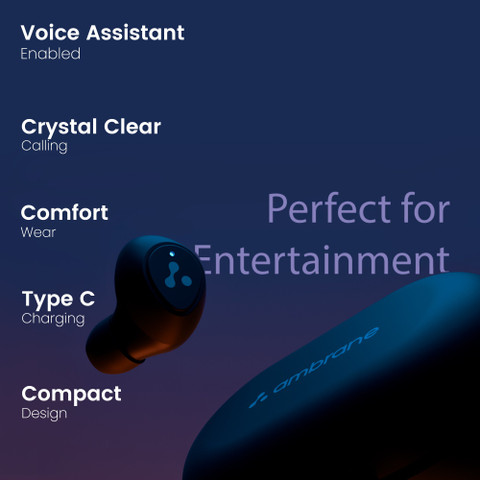 Voice Assistant
Enabled

Crystal Clear
Calling

Comfort
Wear

Type C
Charging

Compact
Design

Perfect for
Entertainment

ambrane